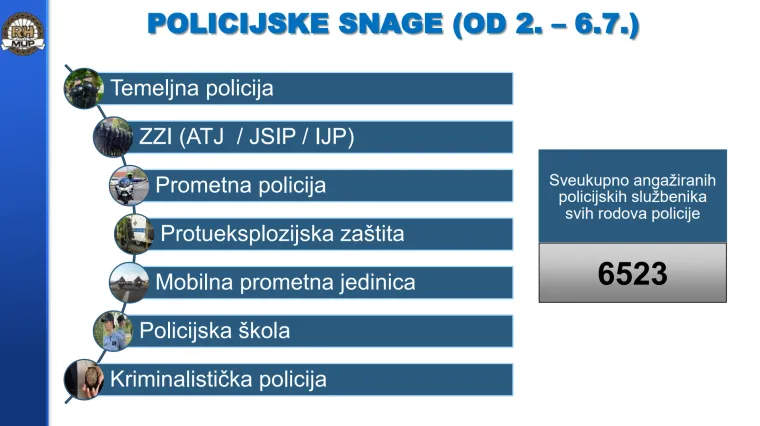 RH
MUP

POLICIJSKE SNAGE (OD 2. – 6.7.)

Temeljna policija

ZZI (ATJ / JSIP / IJP)

Prometna policija

Protueksplozijska zaštita

Mobilna prometna jedinica

Policijska škola

Kriminalistička policija

Sveukupno angažiranih policijskih službenika svih rodova policije

6523